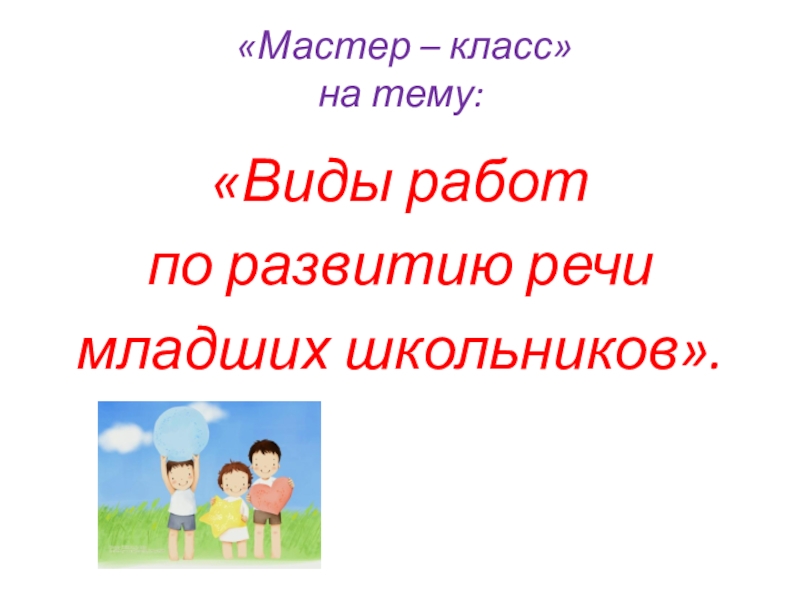 «Мастер – класс»
на тему:

«Виды работ
по развитию речи
младших школьников».